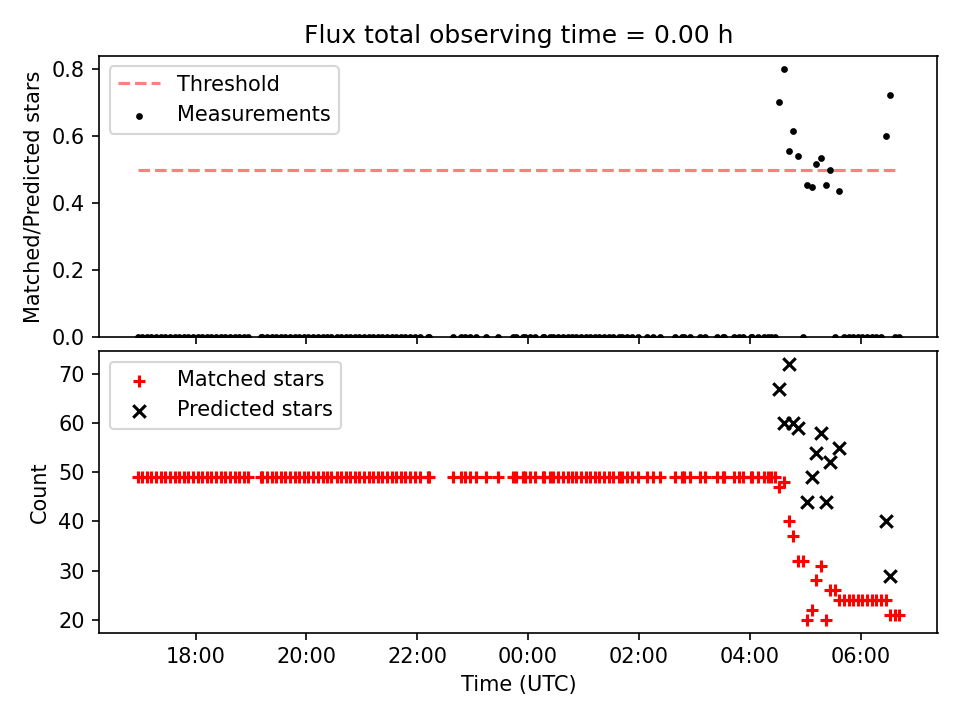 Flux total observing time = 0.00 h

Threshold
Measurements

Matched/Predicted stars

0.8
0.6
0.4
0.2
0.0

Matched stars
Predicted stars

Count

70
60
50
40
30
20

18:00
20:00
22:00
00:00
02:00
04:00
06:00

Time (UTC)